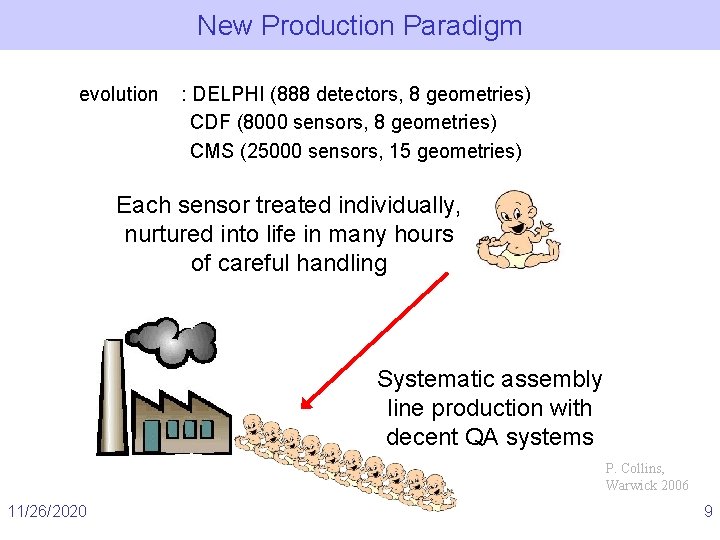 New Production Paradigm

evolution : DELPHI (888 detectors, 8 geometries)
CDF (8000 sensors, 8 geometries)
CMS (25000 sensors, 15 geometries)

Each sensor treated individually, nurtured into life in many hours of careful handling

Systematic assembly line production with decent QA systems

P. Collins, Warwick 2006

11/26/2020

9